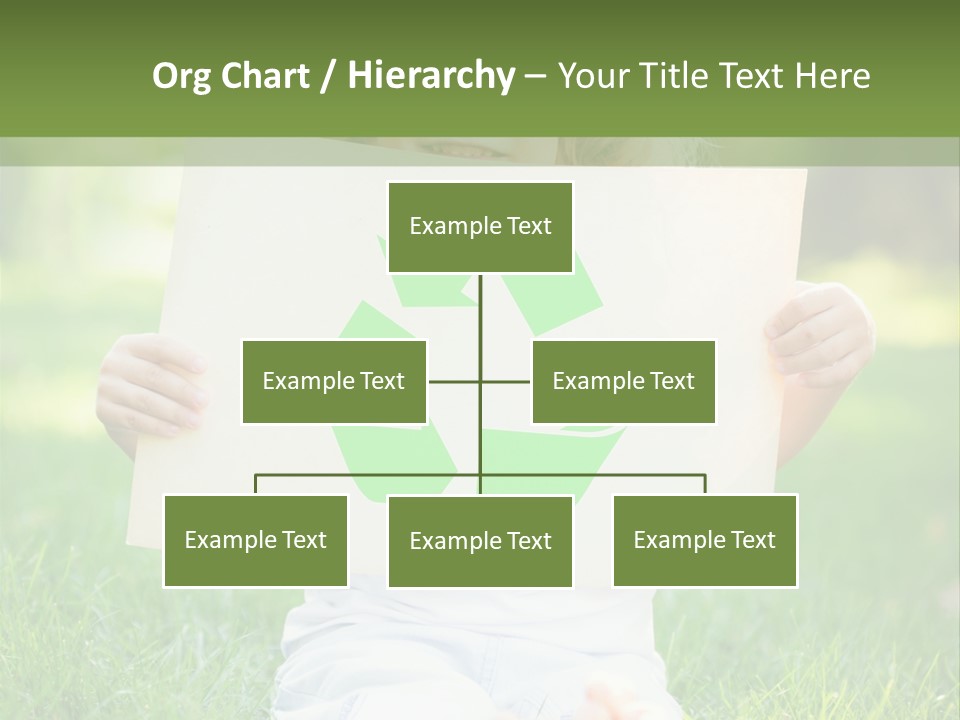 Org Chart / Hierarchy – Your Title Text Here

Example Text

Example Text

Example Text

Example Text

Example Text

Example Text